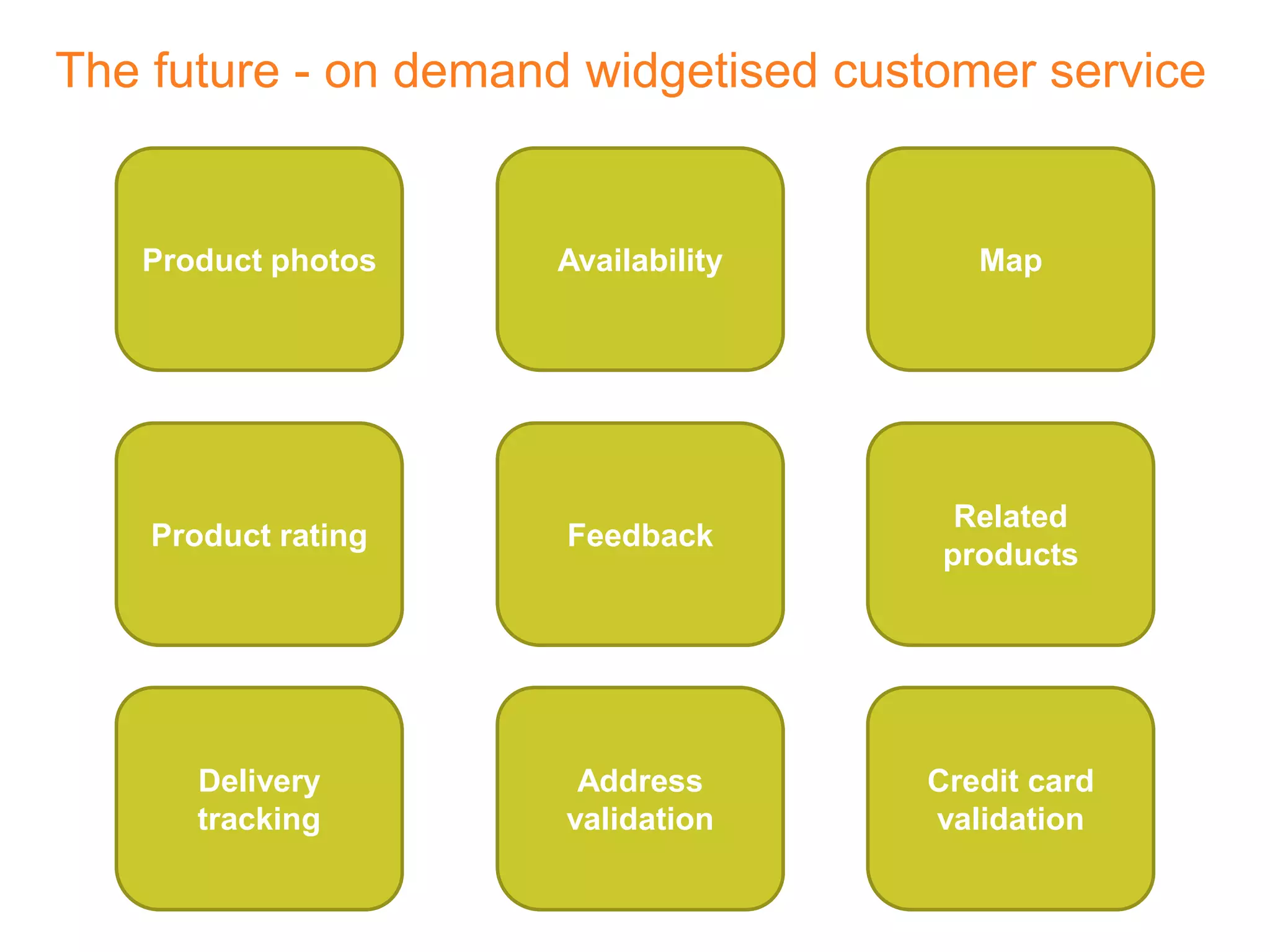 The future - on demand widgetised customer service

Product photos

Availability

Map

Product rating

Feedback

Related products

Delivery tracking

Address validation

Credit card validation